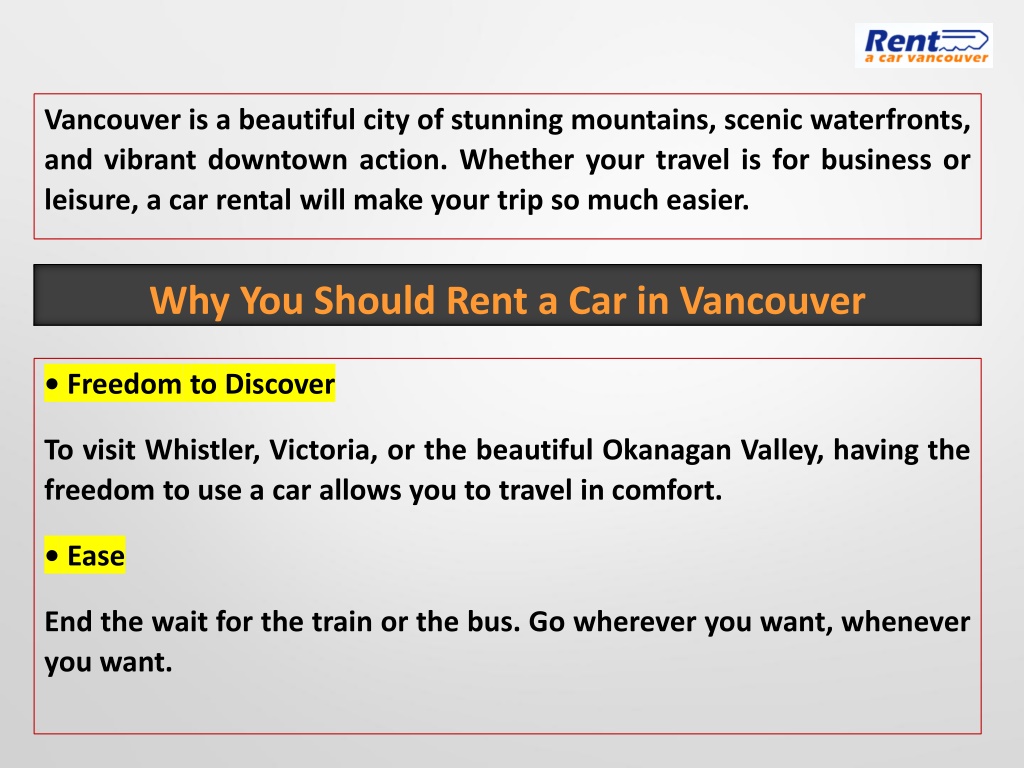 Rent
a car vancouver

Vancouver is a beautiful city of stunning mountains, scenic waterfronts, and vibrant downtown action. Whether your travel is for business or leisure, a car rental will make your trip so much easier.

Why You Should Rent a Car in Vancouver

• Freedom to Discover

To visit Whistler, Victoria, or the beautiful Okanagan Valley, having the freedom to use a car allows you to travel in comfort.

• Ease

End the wait for the train or the bus. Go wherever you want, whenever you want.